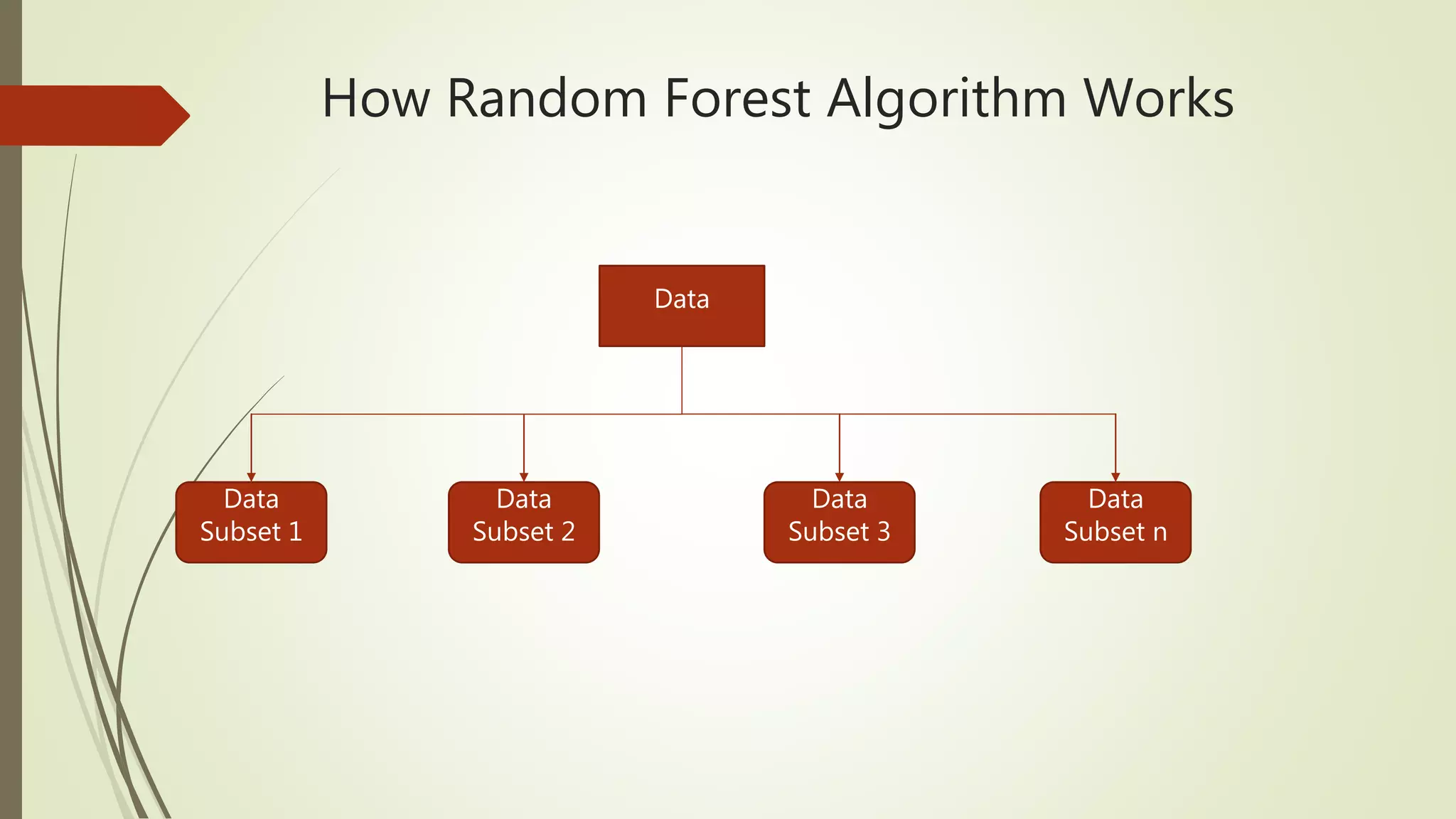 How Random Forest Algorithm Works

Data

Data Subset 1

Data Subset 2

Data Subset 3

Data Subset n